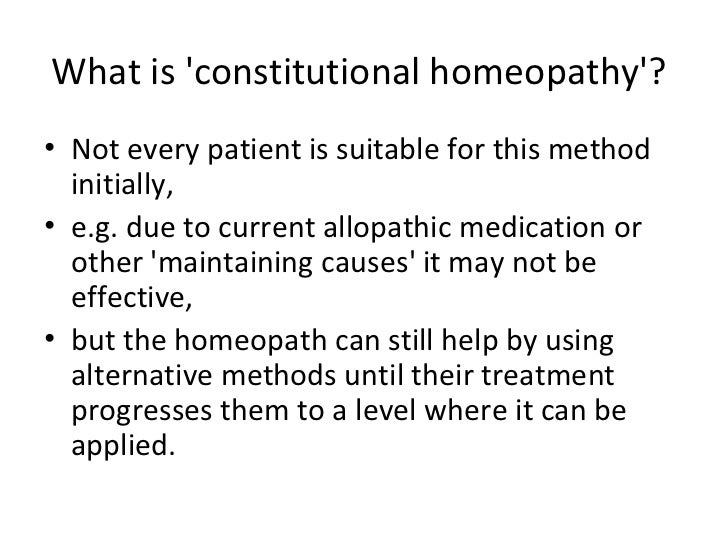 What is 'constitutional homeopathy'?

• Not every patient is suitable for this method initially,
• e.g. due to current allopathic medication or other 'maintaining causes' it may not be effective,
• but the homeopath can still help by using alternative methods until their treatment progresses them to a level where it can be applied.